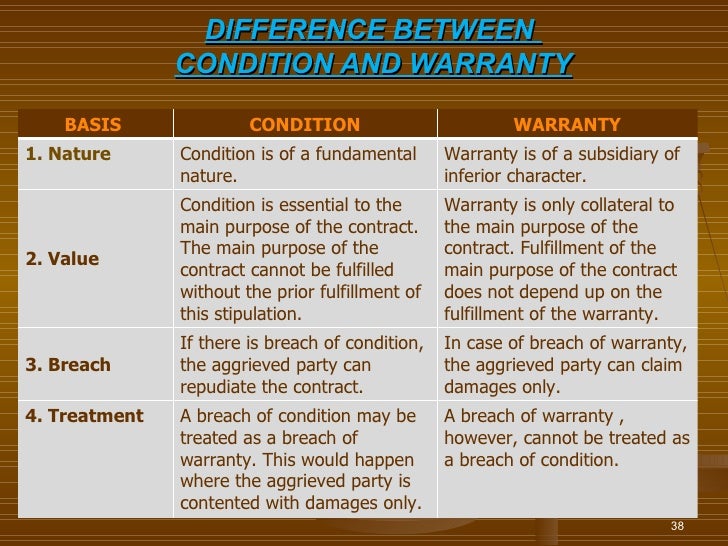 DIFFERENCE BETWEEN CONDITION AND WARRANTY

| BASIS | CONDITION | WARRANTY |
|---|---|---|
| 1. Nature | Condition is of a fundamental nature. | Warranty is of a subsidiary of inferior character. |
| 2. Value | Condition is essential to the main purpose of the contract. The main purpose of the contract cannot be fulfilled without the prior fulfillment of this stipulation. | Warranty is only collateral to the main purpose of the contract. Fulfillment of the main purpose of the contract does not depend up on the fulfillment of the warranty. |
| 3. Breach | If there is breach of condition, the aggrieved party can repudiate the contract. | In case of breach of warranty, the aggrieved party can claim damages only. |
| 4. Treatment | A breach of condition may be treated as a breach of warranty. This would happen where the aggrieved party is contented with damages only. | A breach of warranty , however, cannot be treated as a breach of condition. |

38